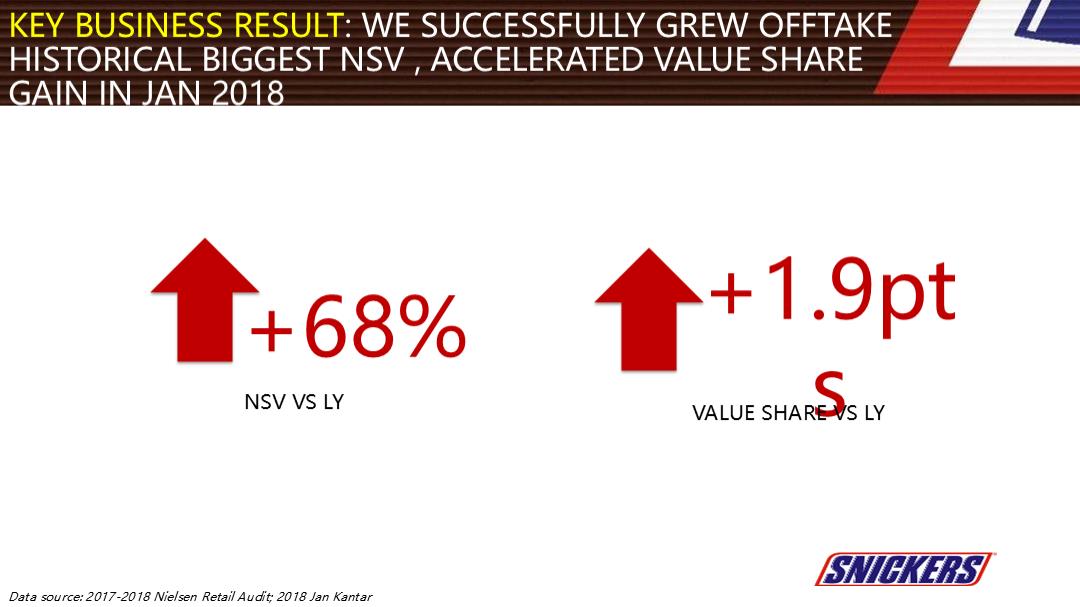 KEY BUSINESS RESULT: WE SUCCESSFULLY GREW OFFTAKE HISTORICAL BIGGEST NSV , ACCELERATED VALUE SHARE GAIN IN JAN 2018

+68%

NSV VS LY

+1.9pts

VALUE SHARE VS LY

SNICKERS

Data source: 2017-2018 Nielsen Retail Audit; 2018 Jan Kantar